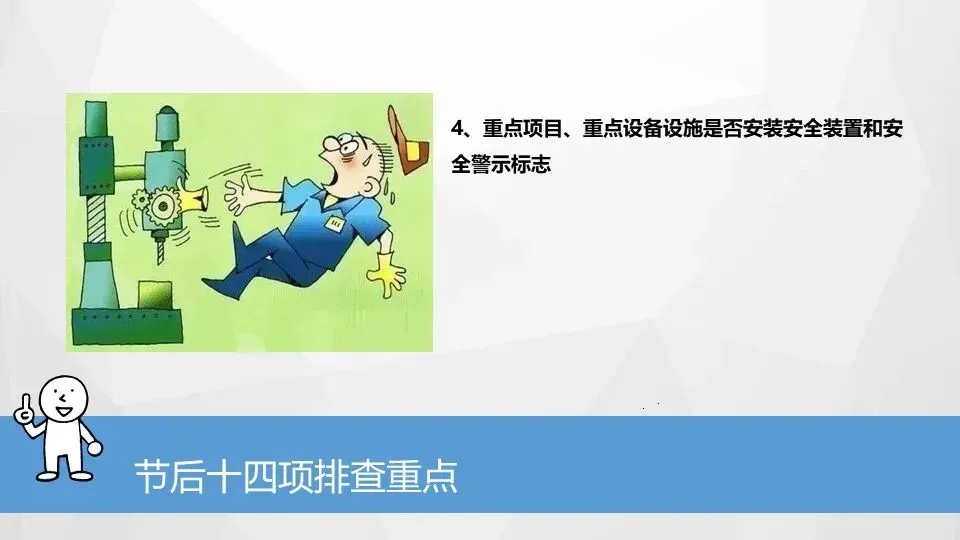 4、重点项目、重点设备设施是否安装安全装置和安全警示标志

节后十四项排查重点